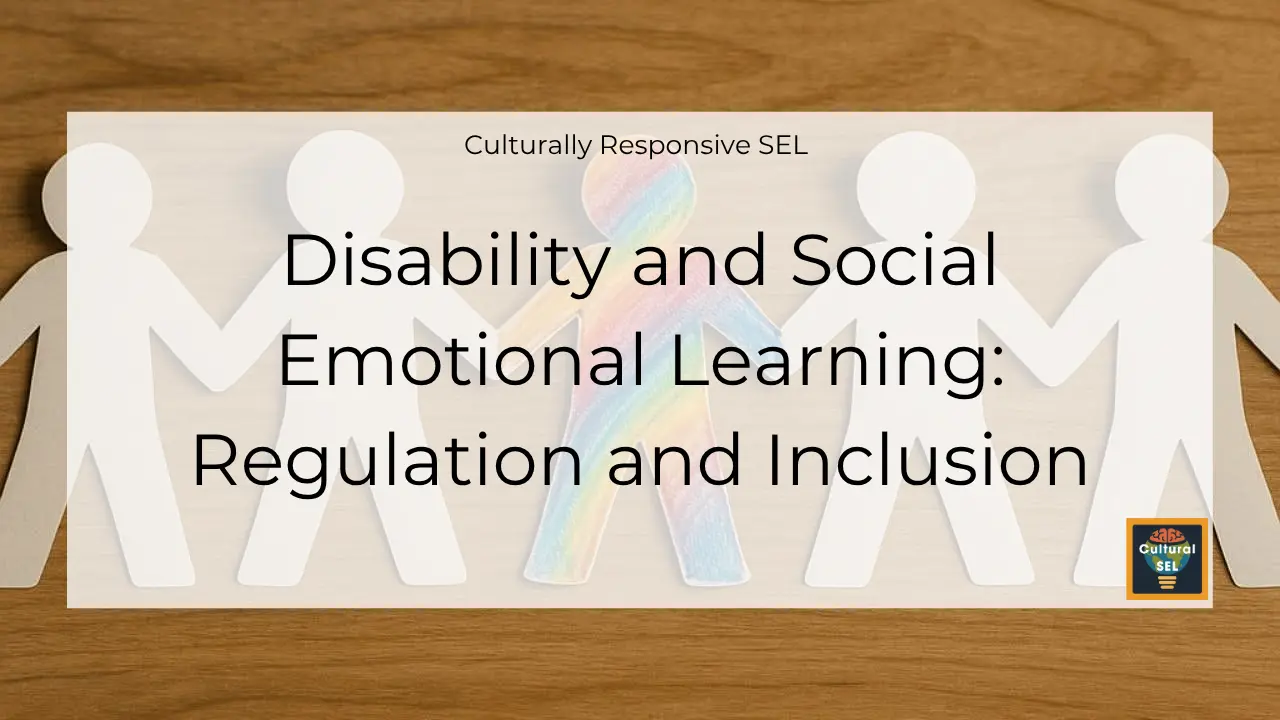 Culturally Responsive SEL

Disability and Social Emotional Learning: Regulation and Inclusion

Cultural SEL